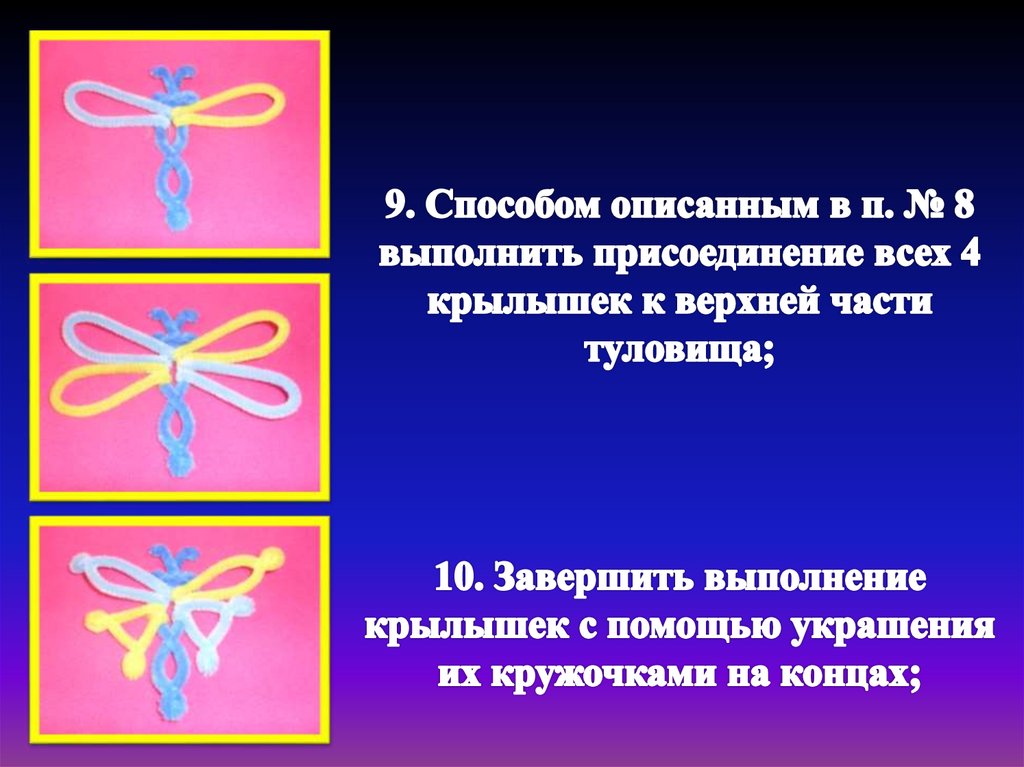 9. Способом описанным в п. № 8 выполнить присоединение всех 4 крылышек к верхней части туловища;

10. Завершить выполнение крылышек с помощью украшения их кружочками на концах;